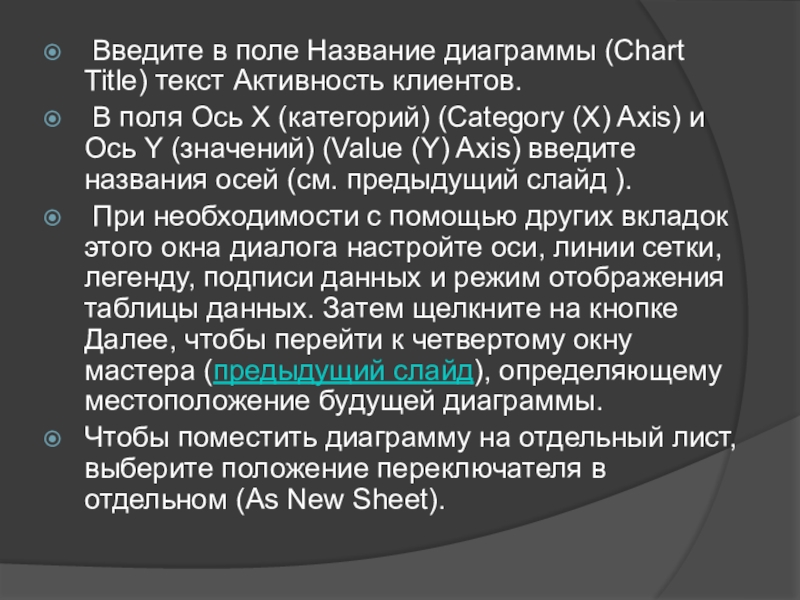 Введите в поле Название диаграммы (Chart Title) текст Активность клиентов.

В поля Ось X (категорий) (Category (X) Axis) и Ось Y (значений) (Value (Y) Axis) введите названия осей (см. предыдущий слайд ).

При необходимости с помощью других вкладок этого окна диалога настройте оси, линии сетки, легенду, подписи данных и режим отображения таблицы данных. Затем щелкните на кнопке Далее, чтобы перейти к четвертому окну мастера (предыдущий слайд), определяющему местоположение будущей диаграммы.

Чтобы поместить диаграмму на отдельный лист, выберите положение переключателя в отдельном (As New Sheet).